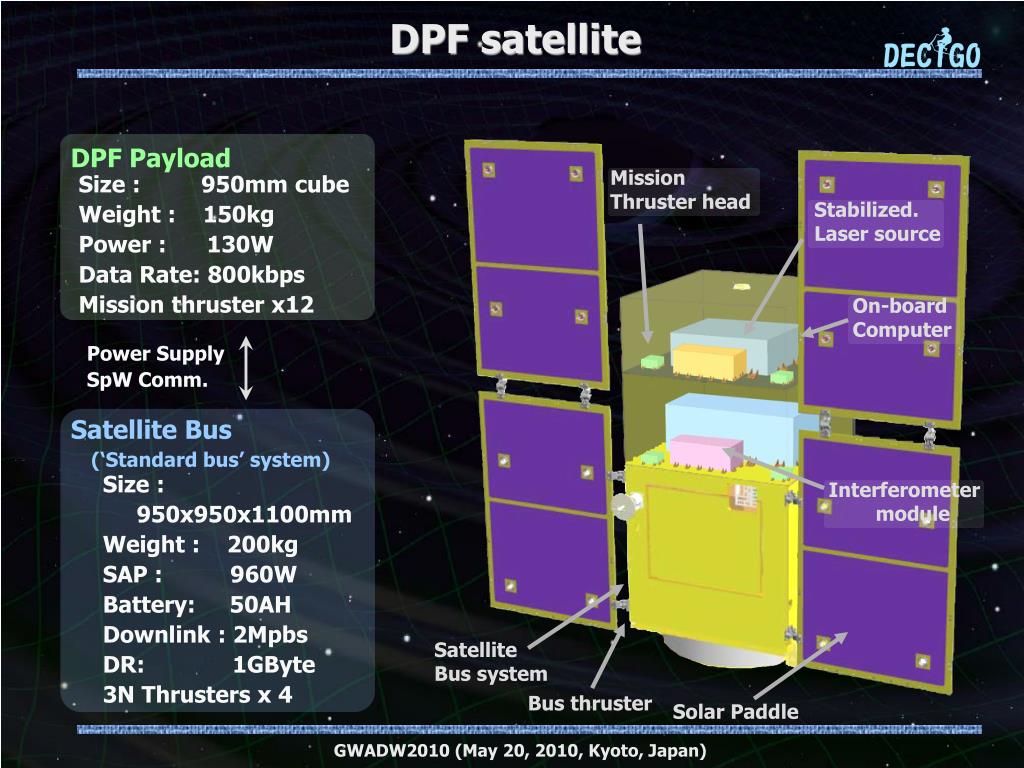 DPF satellite

DECIGO

DPF Payload
Size : 950mm cube
Weight : 150kg
Power : 130W
Data Rate: 800kbps
Mission thruster x12

Power Supply
SpW Comm.

Satellite Bus
(‘Standard bus’ system)
Size :
950x950x1100mm
Weight : 200kg
SAP : 960W
Battery: 50AH
Downlink : 2Mpbs
DR: 1GByte
3N Thrusters x 4

Mission
Thruster head

Stabilized.
Laser source

On-board
Computer

Interferometer
module

Satellite
Bus system

Bus thruster

Solar Paddle

GWADW2010 (May 20, 2010, Kyoto, Japan)